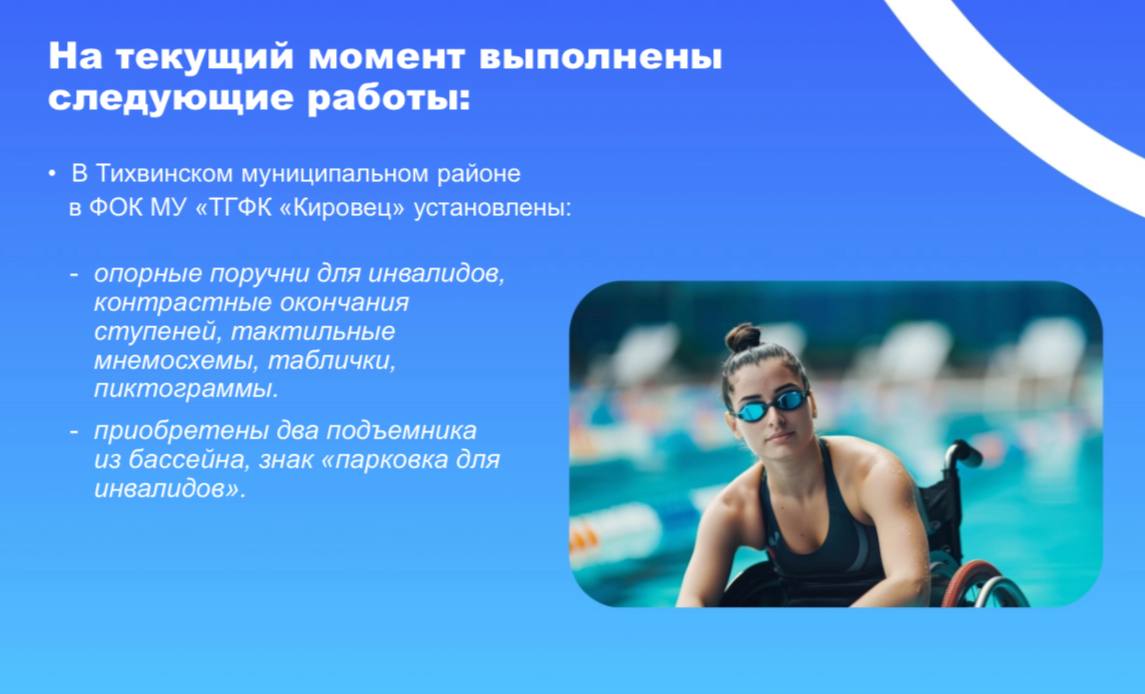 На текущий момент выполнены следующие работы:

• В Тихвинском муниципальном районе в ФОК МУ «ТГФК «Кировец» установлены:

- опорные поручни для инвалидов, контрастные окончания ступеней, тактильные мнемосхемы, таблички, пиктограммы.

- приобретены два подъемника из бассейна, знак «парковка для инвалидов».